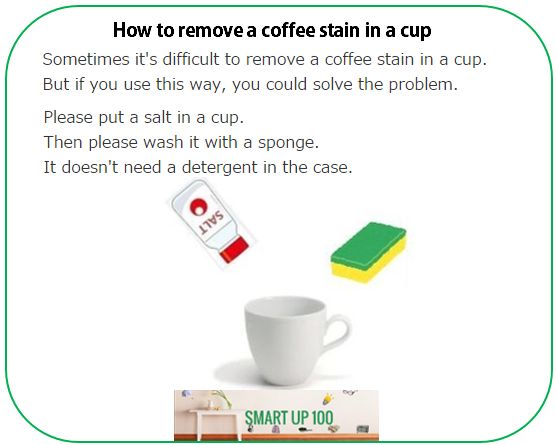 How to remove a coffee stain in a cup

Sometimes it's difficult to remove a coffee stain in a cup.
But if you use this way, you could solve the problem.

Please put a salt in a cup.
Then please wash it with a sponge.
It doesn't need a detergent in the case.

SALT

SMART UP 100